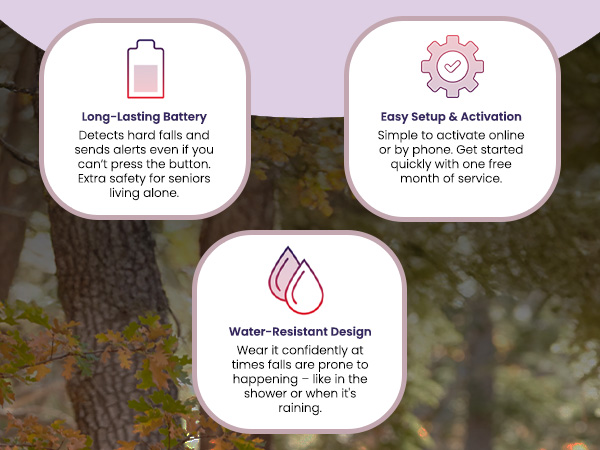 Long-Lasting Battery

Detects hard falls and sends alerts even if you can't press the button. Extra safety for seniors living alone.

Easy Setup & Activation

Simple to activate online or by phone. Get started quickly with one free month of service.

Water-Resistant Design

Wear it confidently at times falls are prone to happening – like in the shower or when it's raining.